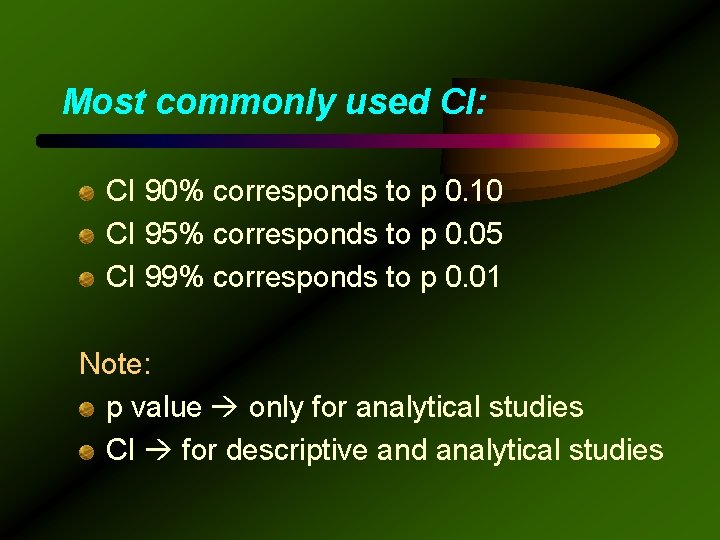 Most commonly used CI:

CI 90% corresponds to p 0.10

CI 95% corresponds to p 0.05

CI 99% corresponds to p 0.01

Note:

p value → only for analytical studies

CI → for descriptive and analytical studies